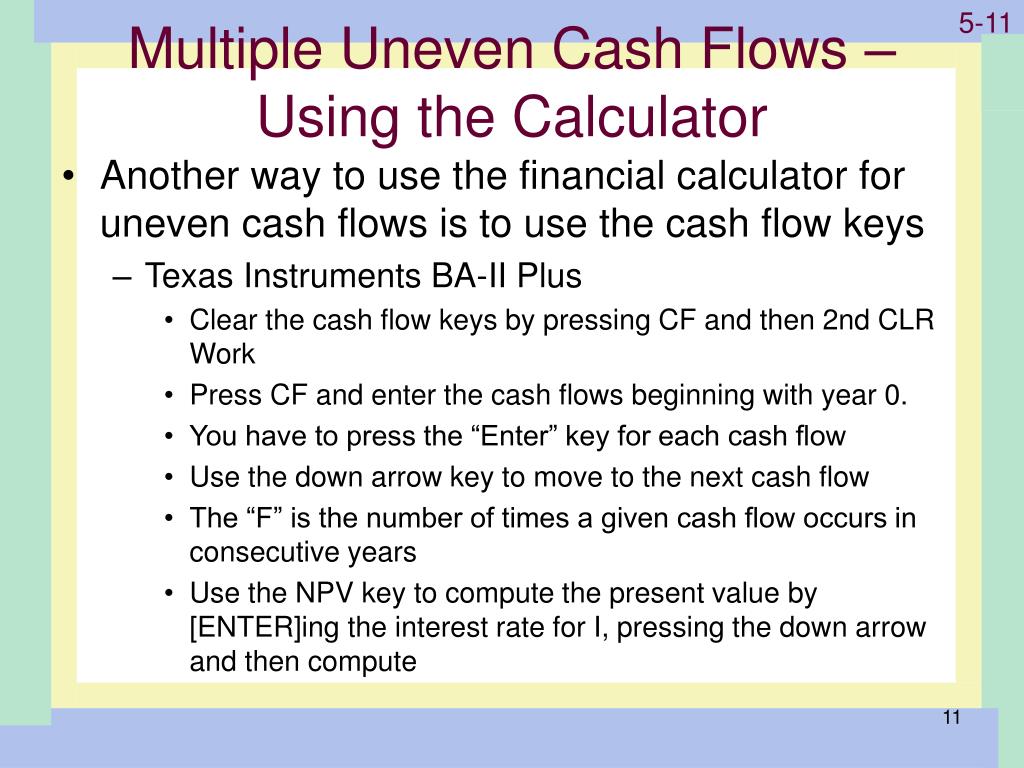 5-11

Multiple Uneven Cash Flows – Using the Calculator

• Another way to use the financial calculator for uneven cash flows is to use the cash flow keys

– Texas Instruments BA-II Plus

• Clear the cash flow keys by pressing CF and then 2nd CLR Work

• Press CF and enter the cash flows beginning with year 0.

• You have to press the “Enter” key for each cash flow

• Use the down arrow key to move to the next cash flow

• The “F” is the number of times a given cash flow occurs in consecutive years

• Use the NPV key to compute the present value by [ENTER]ing the interest rate for I, pressing the down arrow and then compute

11